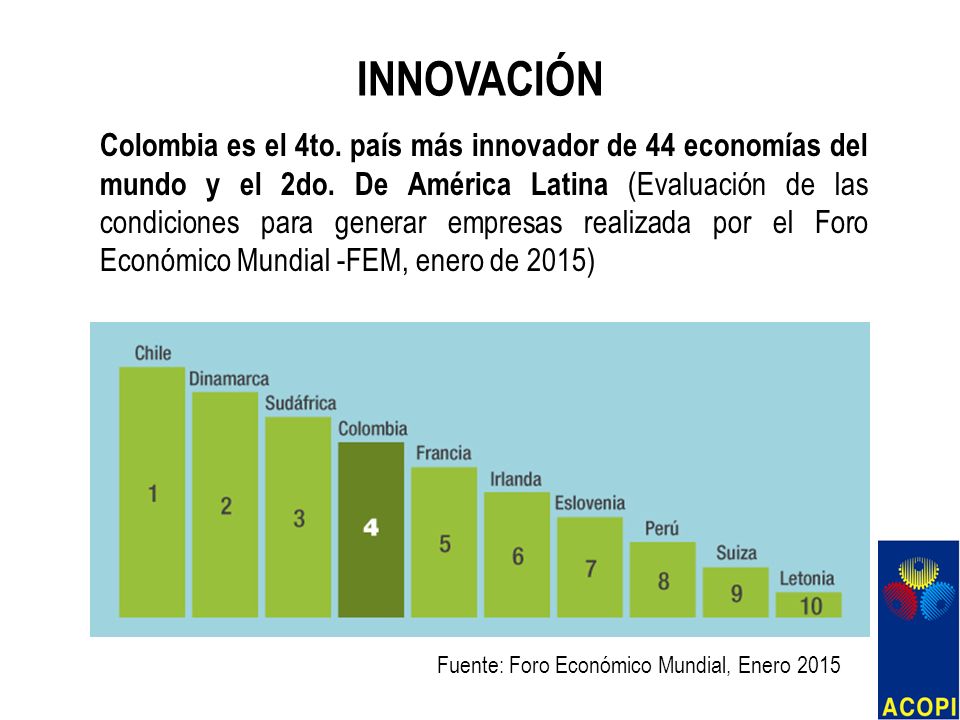 INNOVACIÓN

Colombia es el 4to. país más innovador de 44 economías del mundo y el 2do. De América Latina (Evaluación de las condiciones para generar empresas realizada por el Foro Económico Mundial -FEM, enero de 2015)

Chile
1
Dinamarca
2
Sudáfrica
3
Colombia
4
Francia
5
Irlanda
6
Eslovenia
7
Perú
8
Suiza
9
Letonia
10

Fuente: Foro Económico Mundial, Enero 2015

ACOPI